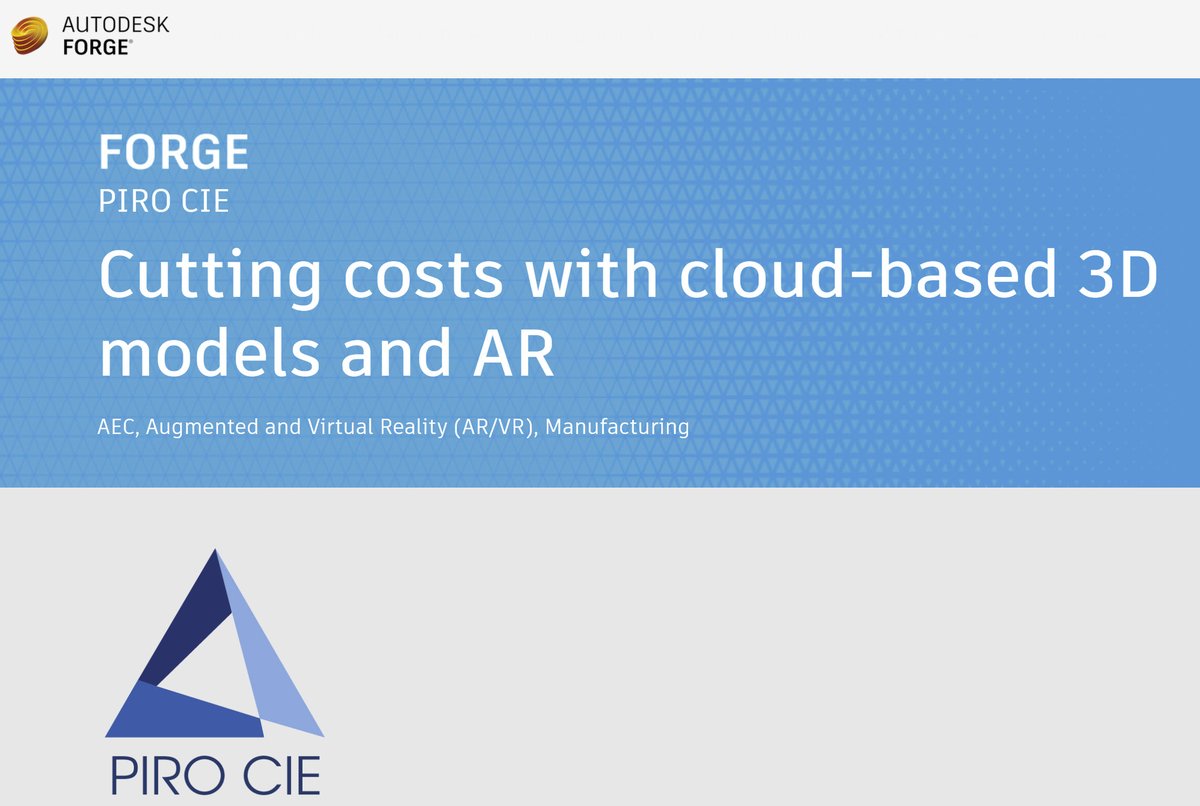 AUTODESK
FORGE®

FORGE
PIRO CIE

Cutting costs with cloud-based 3D models and AR

AEC, Augmented and Virtual Reality (AR/VR), Manufacturing

PIRO CIE